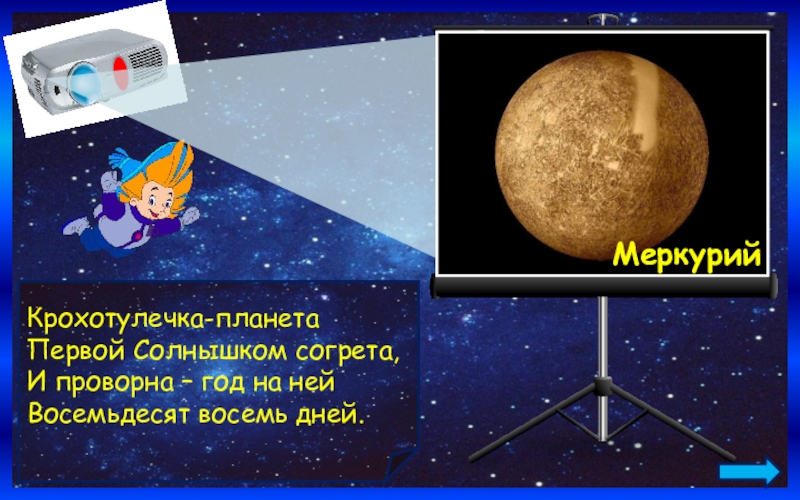 Меркурий

Крохотулечка-планета
Первой Солнышком согрета,
И проворна – год на ней
Восемьдесят восемь дней.